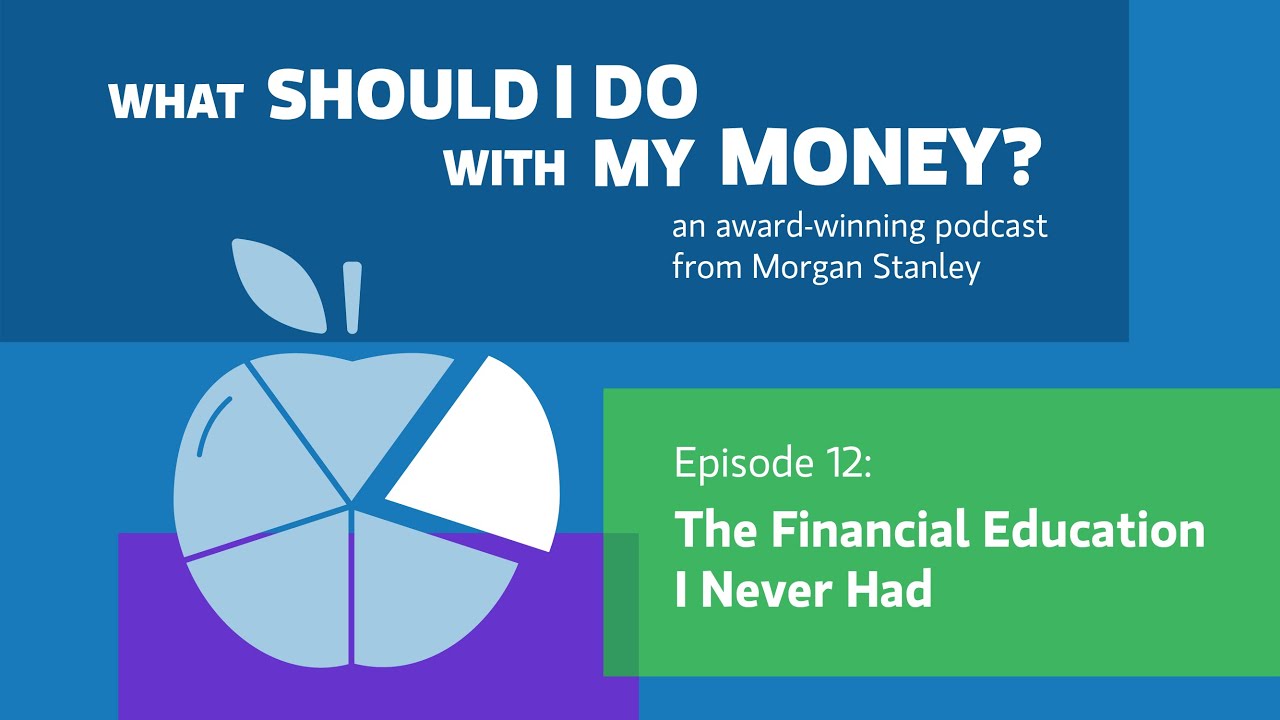 WHAT SHOULD I DO WITH MY MONEY?

an award-winning podcast from Morgan Stanley

Episode 12:

The Financial Education I Never Had